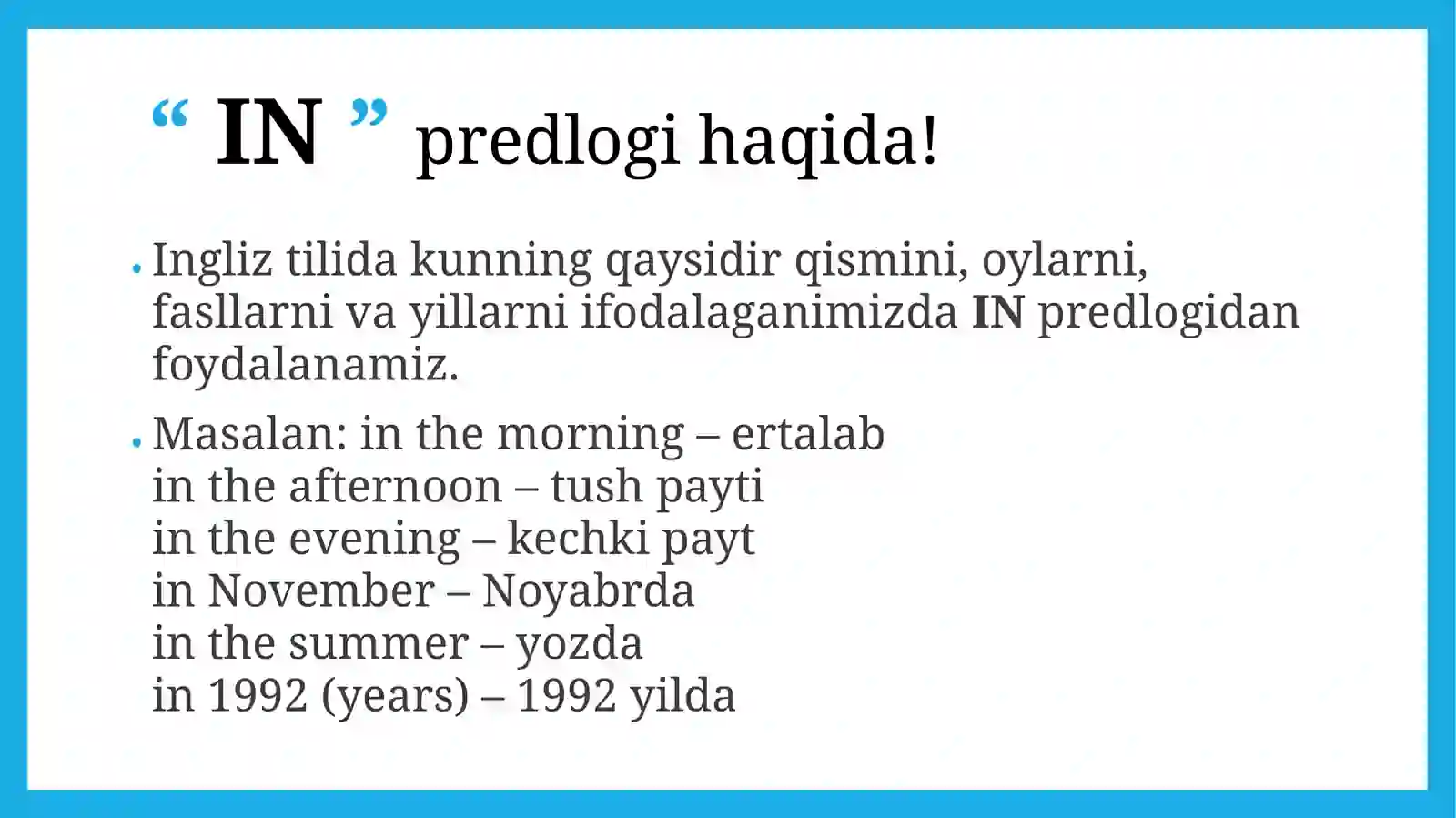 “ IN ” predlogi haqida!

• Ingliz tilida kunning qaysidir qismini, oylarni, fasllarni va yillarni ifodalaganimizda IN predlogidan foydalanamiz.

• Masalan: in the morning – ertalab
in the afternoon – tush payti
in the evening – kechki payt
in November – Noyabrda
in the summer – yozda
in 1992 (years) – 1992 yilda